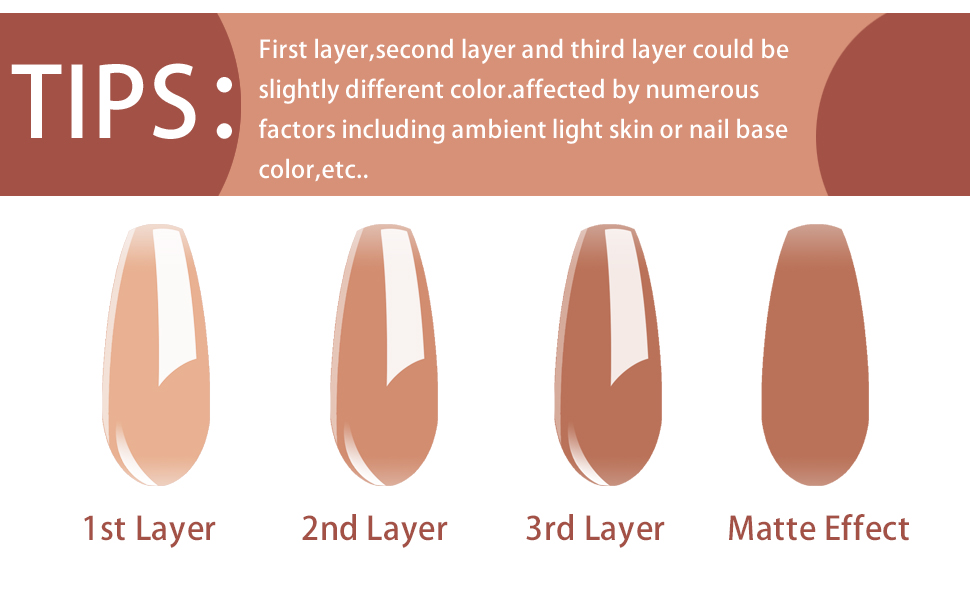 TIPS:

First layer,second layer and third layer could be slightly different color.affected by numerous factors including ambient light skin or nail base color,etc..

1st Layer

2nd Layer

3rd Layer

Matte Effect